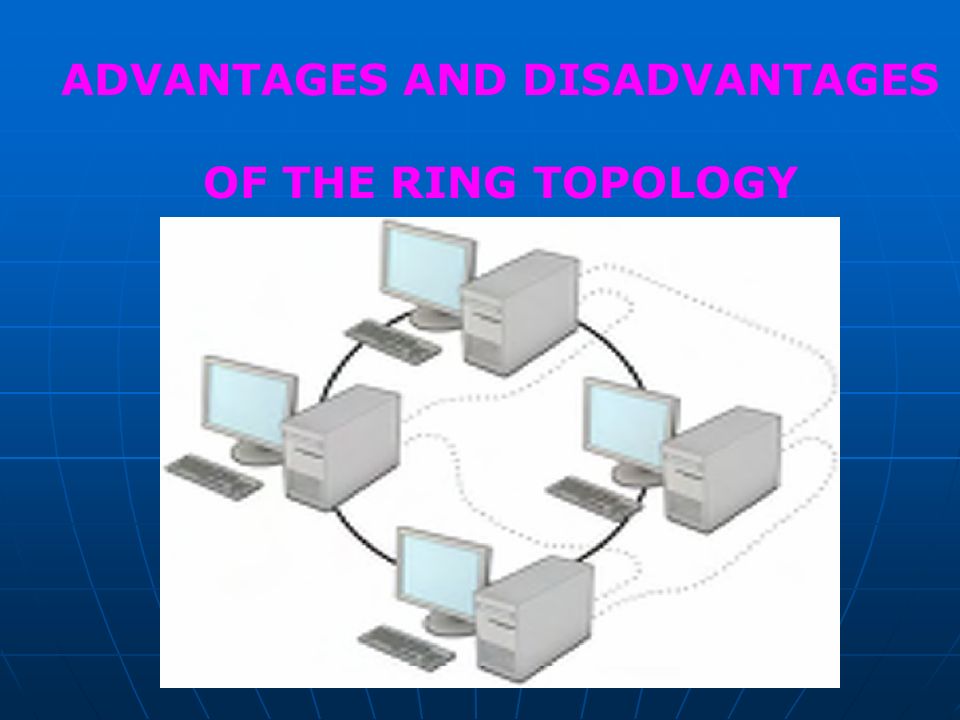 ADVANTAGES AND DISADVANTAGES

OF THE RING TOPOLOGY